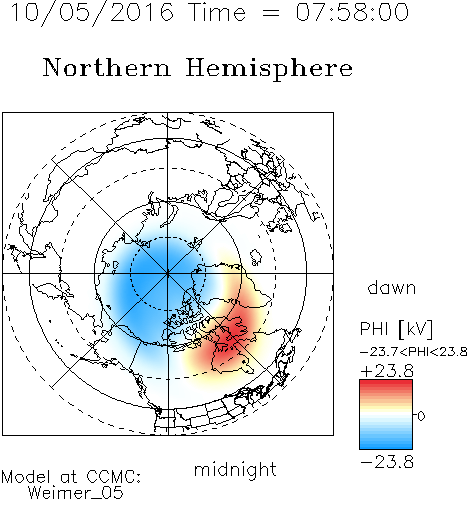 10/05/2016 Time = 07:58:00

Northern Hemisphere

dawn

PHI [kV]

−23.7<PHI<23.8

+23.8

0

−23.8

midnight

Model at CCMC:
Weimer_05